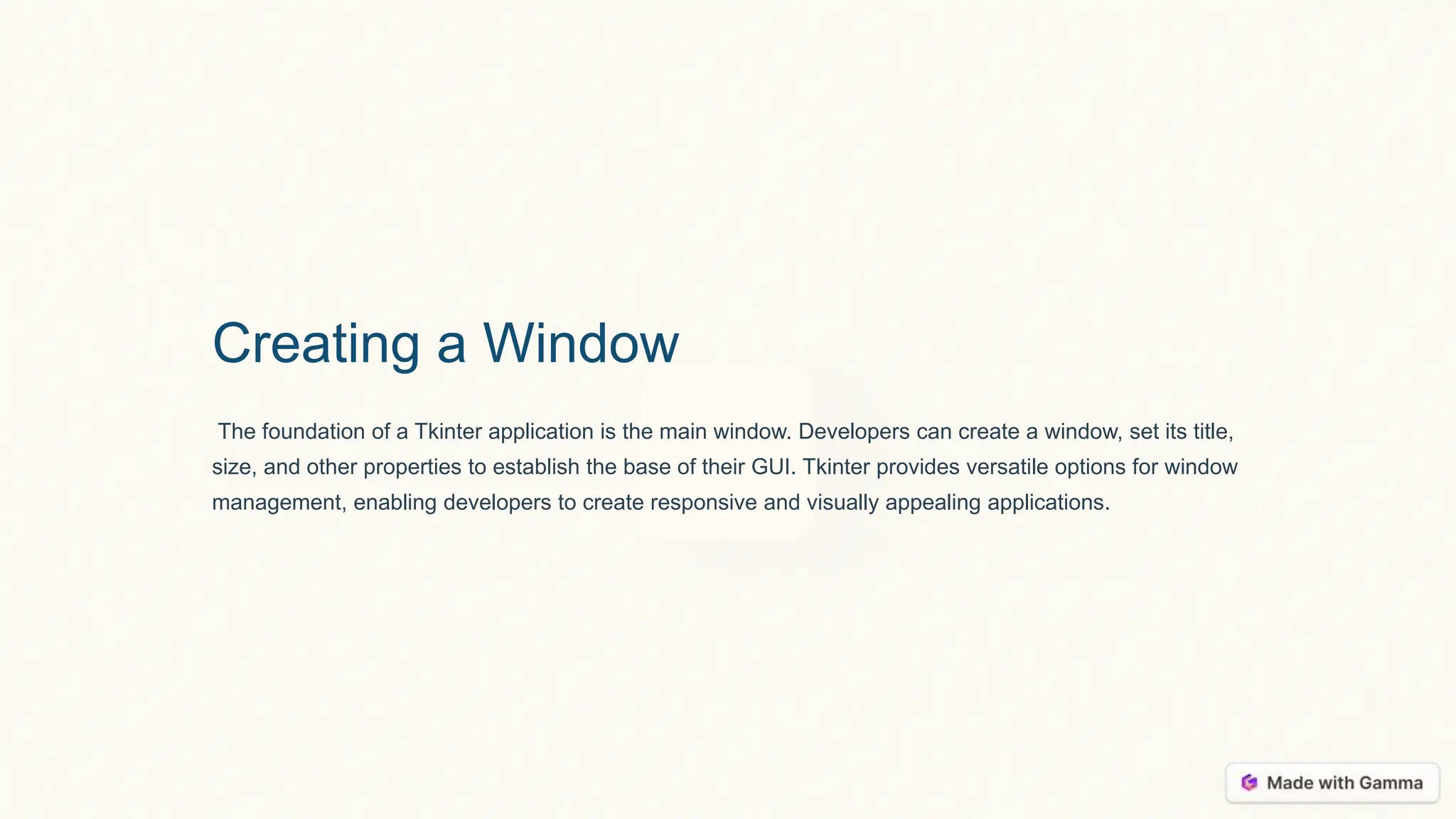 Creating a Window

The foundation of a Tkinter application is the main window. Developers can create a window, set its title, size, and other properties to establish the base of their GUI. Tkinter provides versatile options for window management, enabling developers to create responsive and visually appealing applications.

Made with Gamma